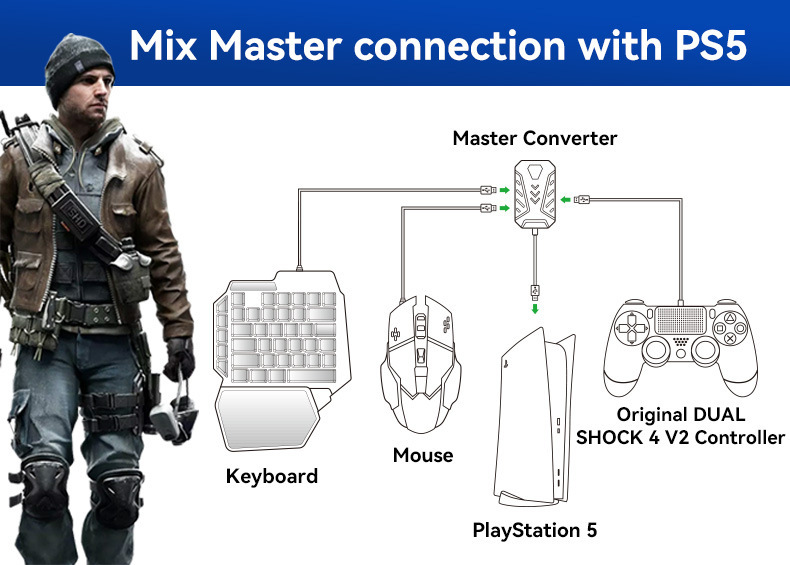 Mix Master connection with PS5

Master Converter

Keyboard

Mouse

PlayStation 5

Original DUAL SHOCK 4 V2 Controller